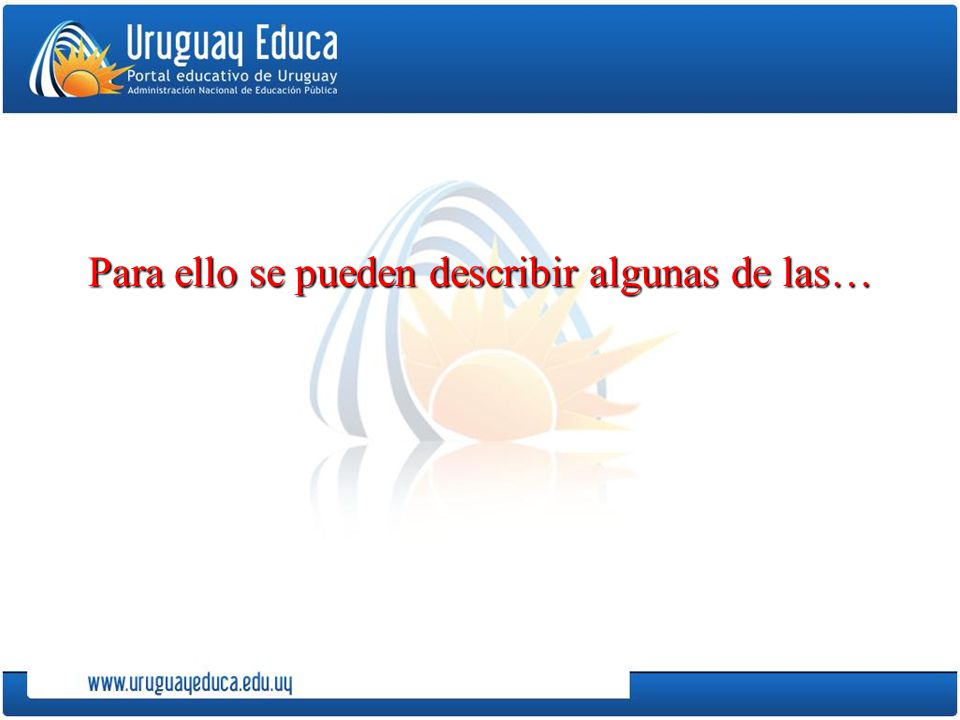 Uruguay Educa
Portal educativo de Uruguay
Administración Nacional de Educación Pública

Para ello se pueden describir algunas de las…

www.uruguayeduca.edu.uy